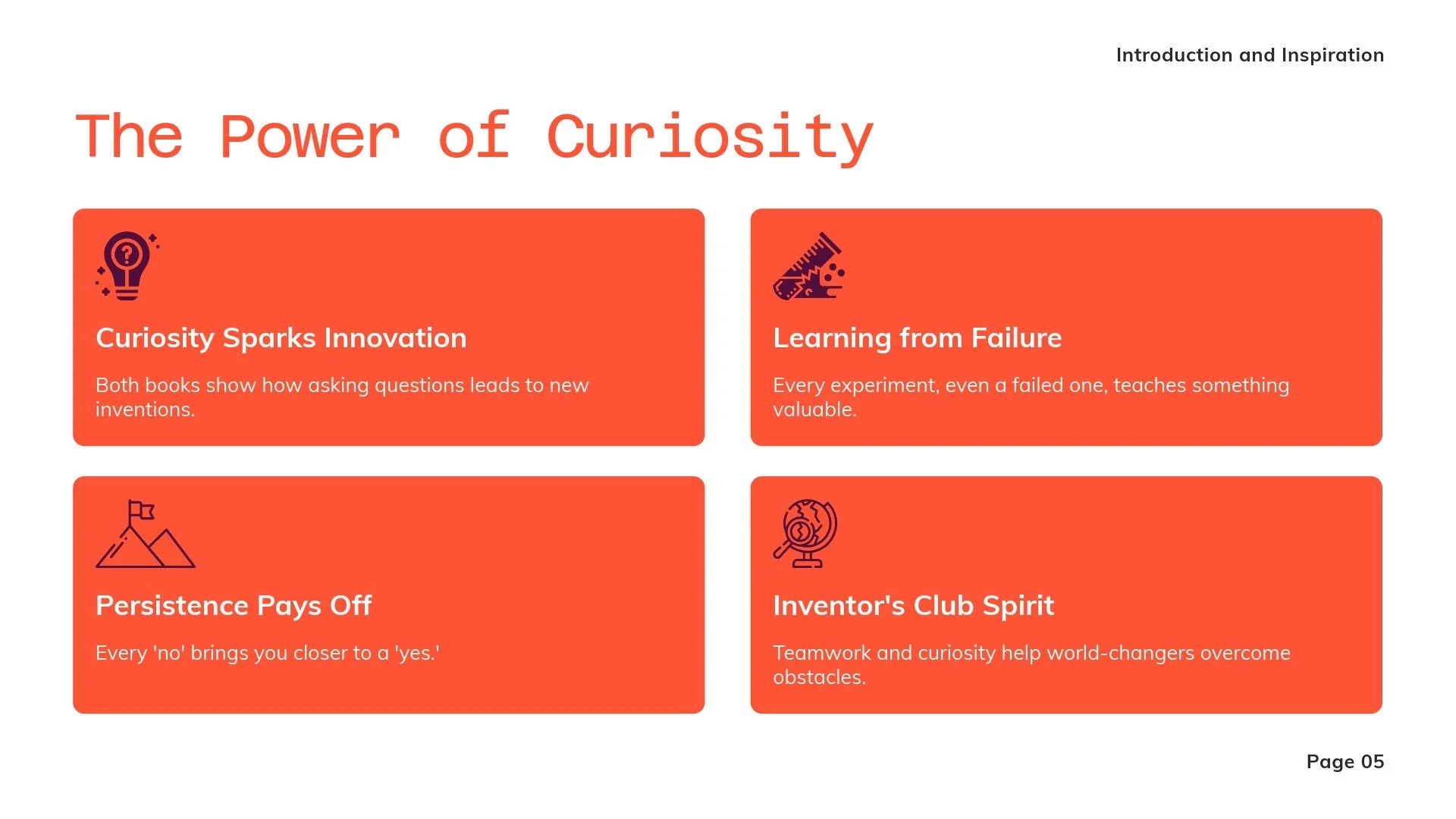 Introduction and Inspiration

The Power of Curiosity

Curiosity Sparks Innovation

Both books show how asking questions leads to new inventions.

Learning from Failure

Every experiment, even a failed one, teaches something valuable.

Persistence Pays Off

Every 'no' brings you closer to a 'yes.'

Inventor's Club Spirit

Teamwork and curiosity help world-changers overcome obstacles.

Page 05